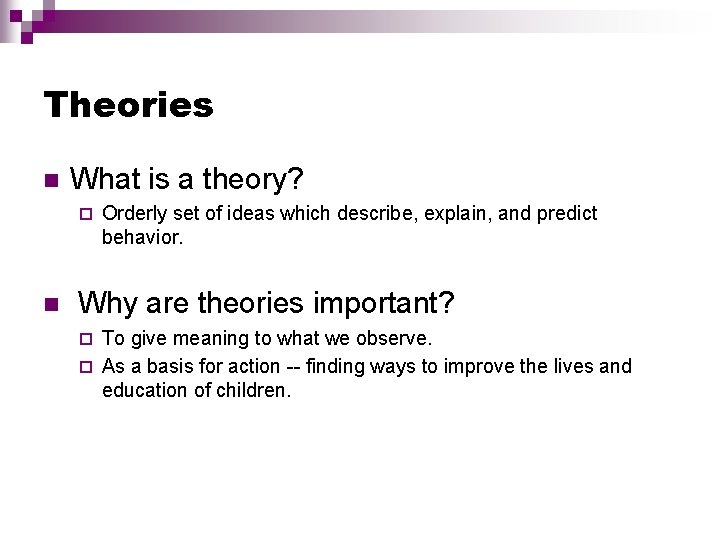 Theories

What is a theory?

Orderly set of ideas which describe, explain, and predict behavior.

Why are theories important?

To give meaning to what we observe.

As a basis for action -- finding ways to improve the lives and education of children.